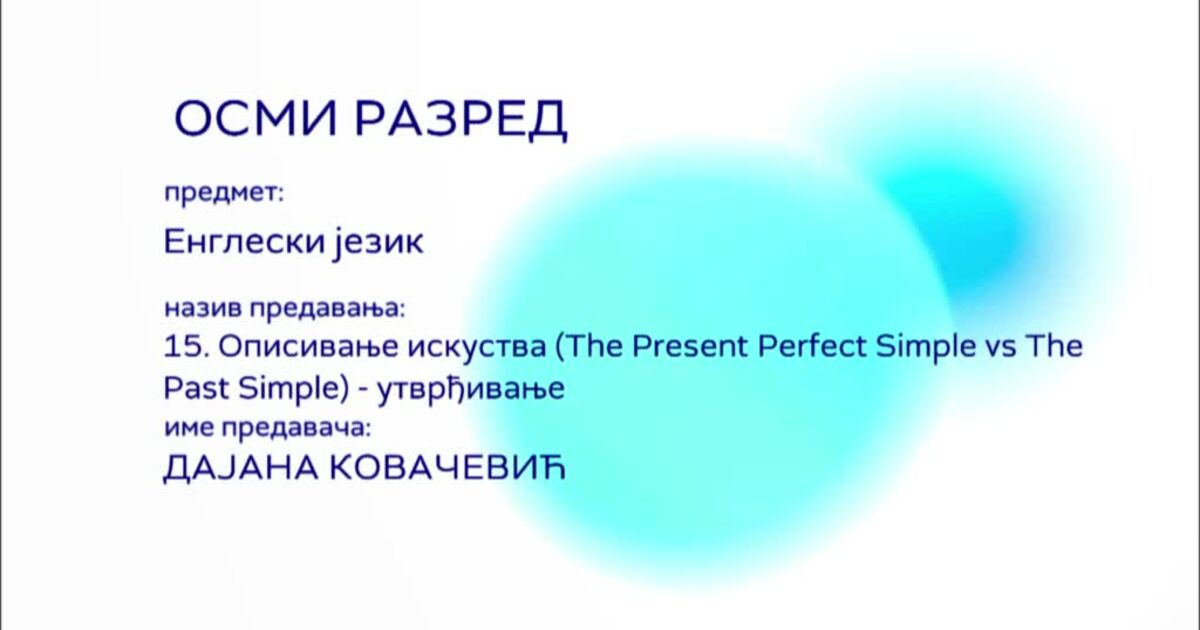 ОСМИ РАЗРЕД

предмет:

Енглески језик

назив предавања:

15. Описивање искуства (The Present Perfect Simple vs The Past Simple) - утврђивање

име предавача:

ДАЈАНА КОВАЧЕВИЋ